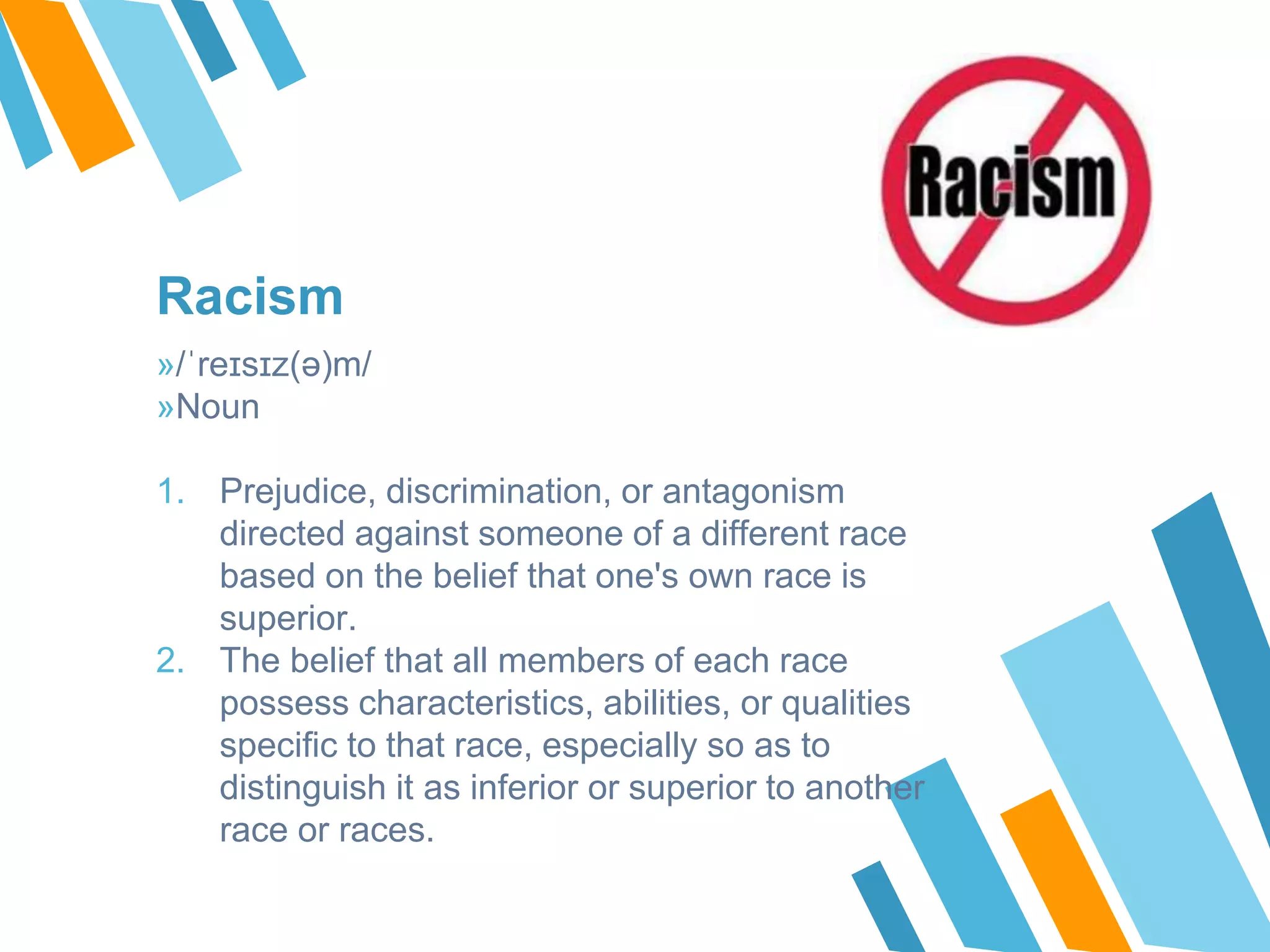 Racism

Racism

»/ˈreɪsɪz(ə)m/
»Noun

1. Prejudice, discrimination, or antagonism directed against someone of a different race based on the belief that one's own race is superior.
2. The belief that all members of each race possess characteristics, abilities, or qualities specific to that race, especially so as to distinguish it as inferior or superior to another race or races.